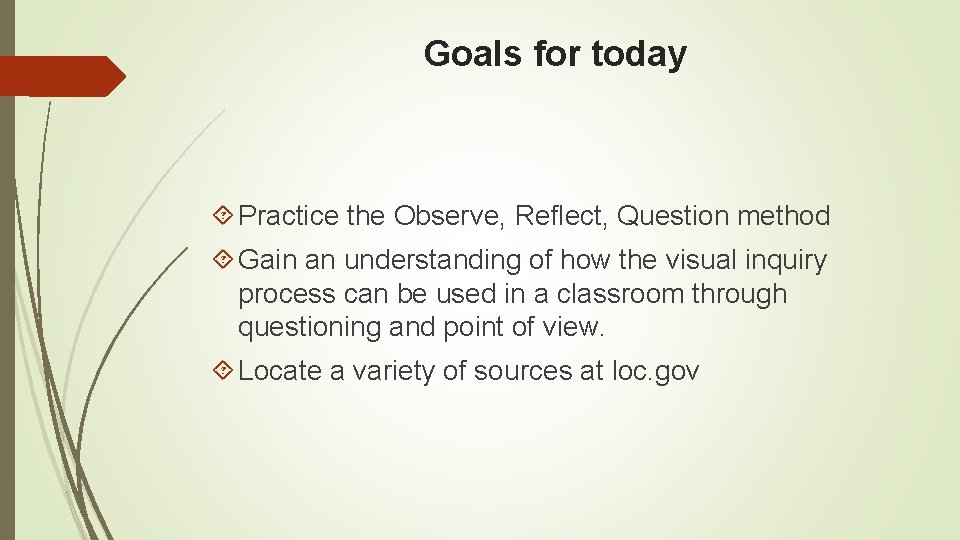 Goals for today

Practice the Observe, Reflect, Question method

Gain an understanding of how the visual inquiry process can be used in a classroom through questioning and point of view.

Locate a variety of sources at loc.gov